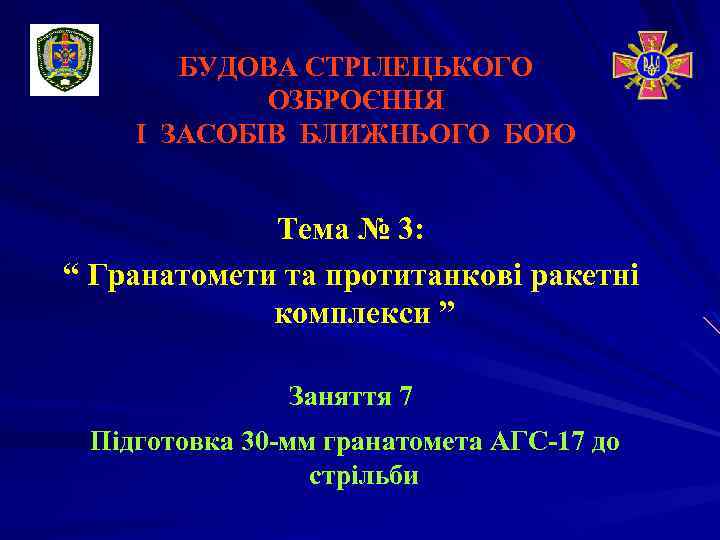 БУДОВА СТРІЛЕЦЬКОГО ОЗБРОЄННЯ І ЗАСОБІВ БЛИЖНЬОГО БОЮ

Тема № 3:
“ Гранатомети та протитанкові ракетні комплекси ”

Заняття 7

Підготовка 30-мм гранатомета АГС-17 до стрільби